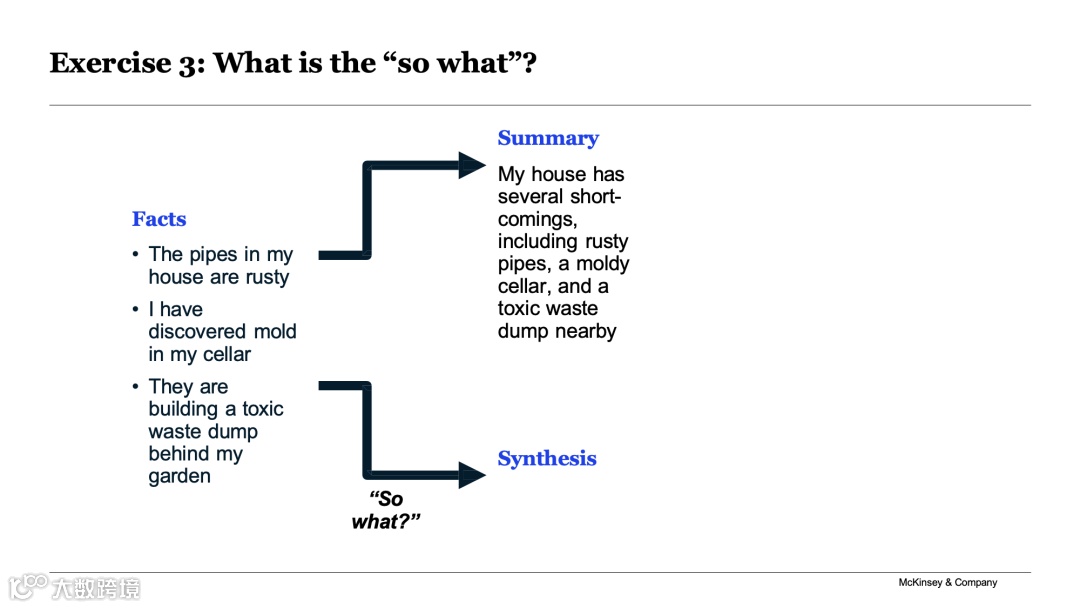 Exercise 3: What is the “so what”?

Facts

• The pipes in my house are rusty

• I have discovered mold in my cellar

• They are building a toxic waste dump behind my garden

Summary

My house has several shortcomings, including rusty pipes, a moldy cellar, and a toxic waste dump nearby

Synthesis

“So what?”

大数跨境

McKinsey & Company